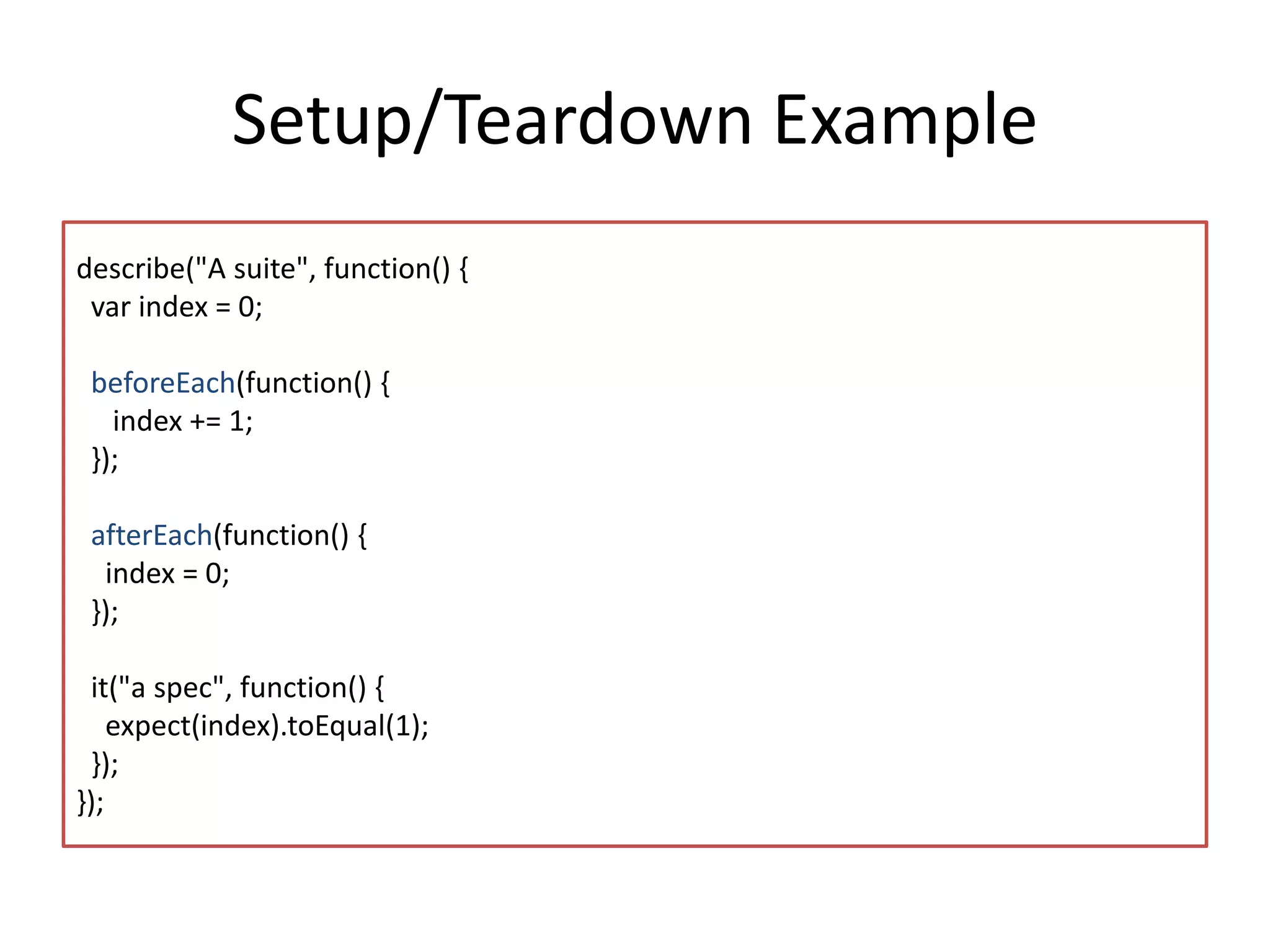 Setup/Teardown Example

describe("A suite", function() {
 var index = 0;

 beforeEach(function() {
   index += 1;
 });

 afterEach(function() {
  index = 0;
 });

 it("a spec", function() {
  expect(index).toEqual(1);
 });
});